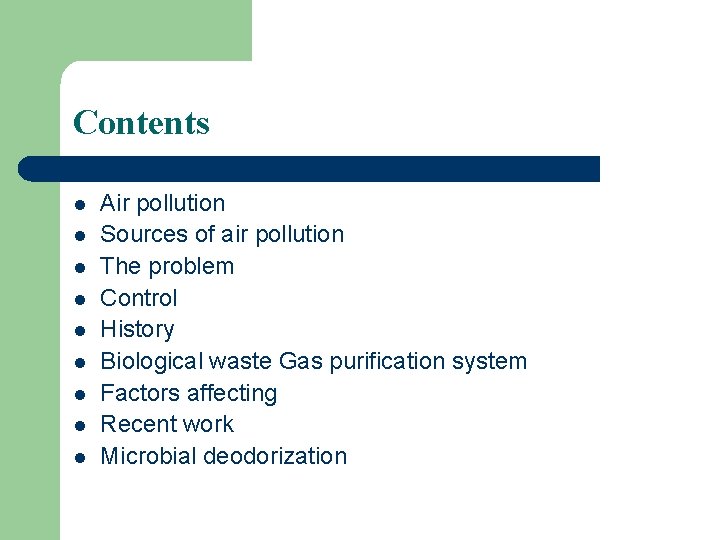 Contents

- Air pollution
- Sources of air pollution
- The problem
- Control
- History
- Biological waste Gas purification system
- Factors affecting
- Recent work
- Microbial deodorization